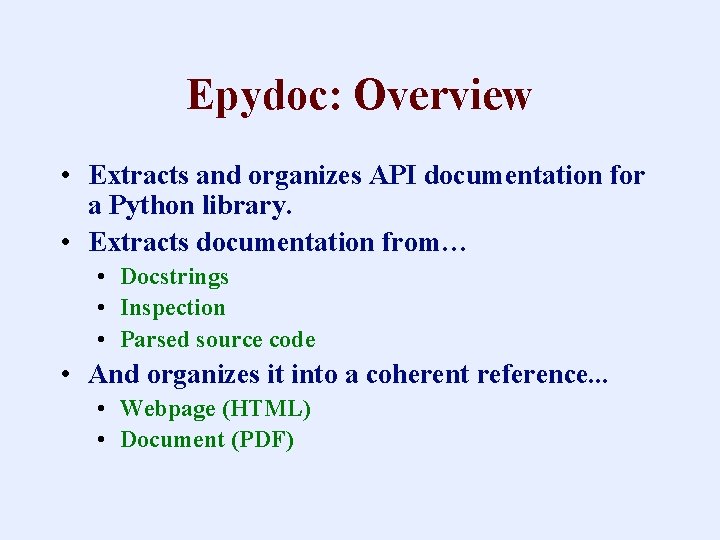 Epydoc: Overview

• Extracts and organizes API documentation for a Python library.
• Extracts documentation from…
  • Docstrings
  • Inspection
  • Parsed source code
• And organizes it into a coherent reference...
  • Webpage (HTML)
  • Document (PDF)